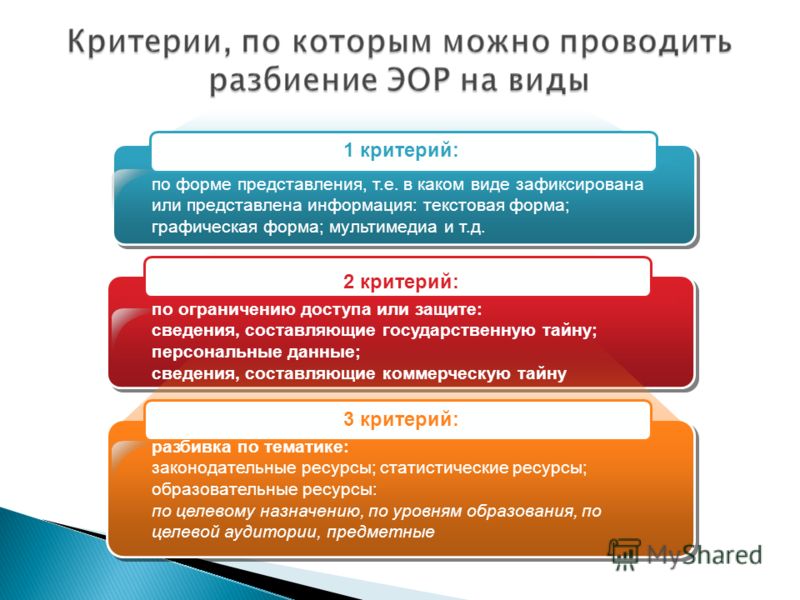 Критерии, по которым можно проводить разбиение ЭОР на виды

1 критерий:

по форме представления, т.е. в каком виде зафиксирована или представлена информация: текстовая форма; графическая форма; мультимедиа и т.д.

2 критерий:

по ограничению доступа или защите:
сведения, составляющие государственную тайну;
персональные данные;
сведения, составляющие коммерческую тайну

3 критерий:

разбивка по тематике:
законодательные ресурсы; статистические ресурсы;
образовательные ресурсы:
по целевому назначению, по уровням образования, по целевой аудитории, предметные

MyShared